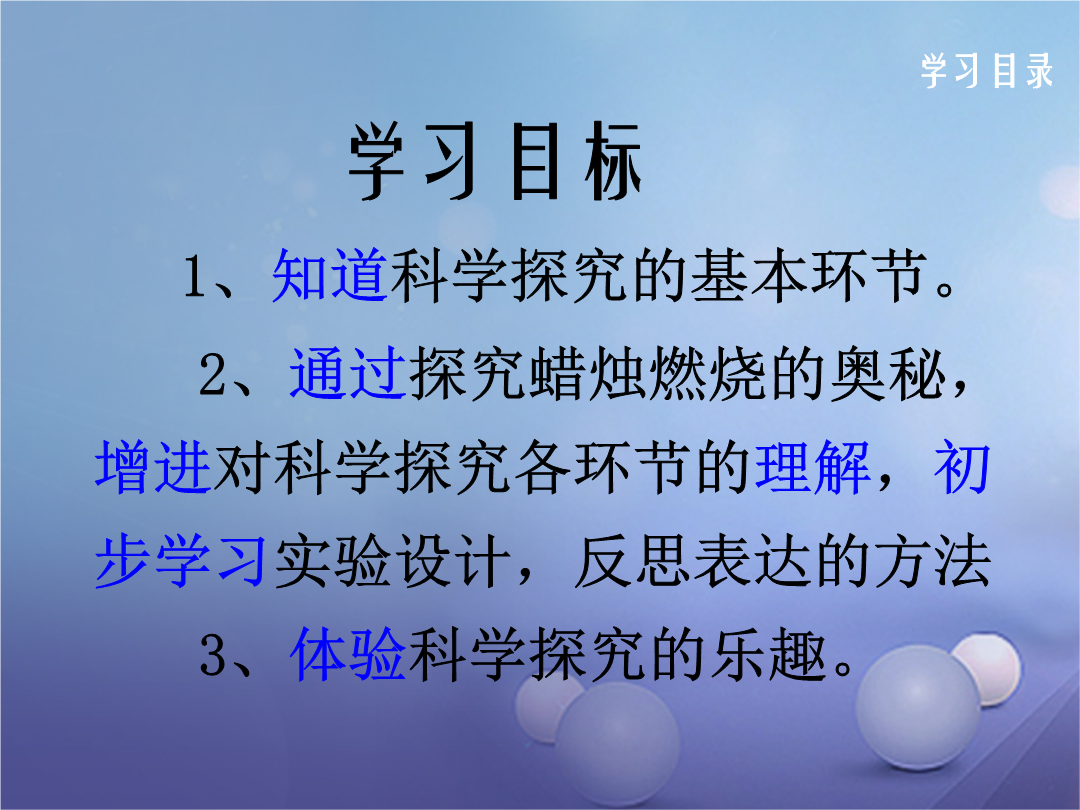 学习目录

学习目标

1、知道科学探究的基本环节。

2、通过探究蜡烛燃烧的奥秘，增进对科学探究各环节的理解，初步学习实验设计，反思表达的方法

3、体验科学探究的乐趣。